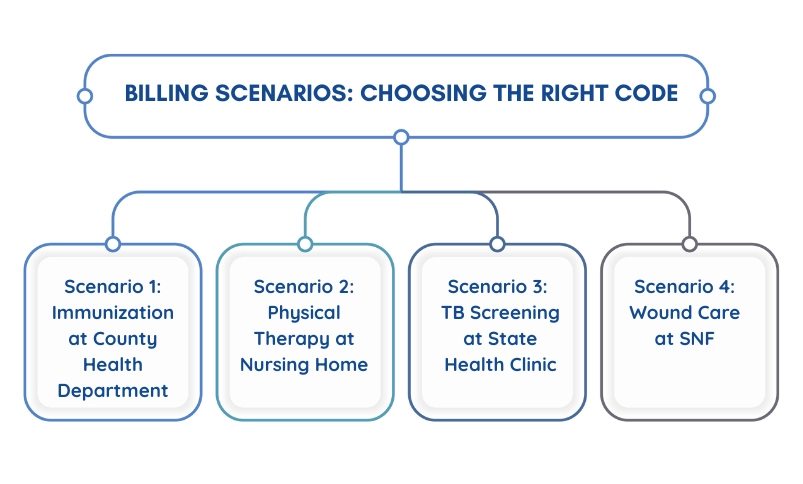 BILLING SCENARIOS: CHOOSING THE RIGHT CODE

Scenario 1: Immunization at County Health Department

Scenario 2: Physical Therapy at Nursing Home

Scenario 3: TB Screening at State Health Clinic

Scenario 4: Wound Care at SNF